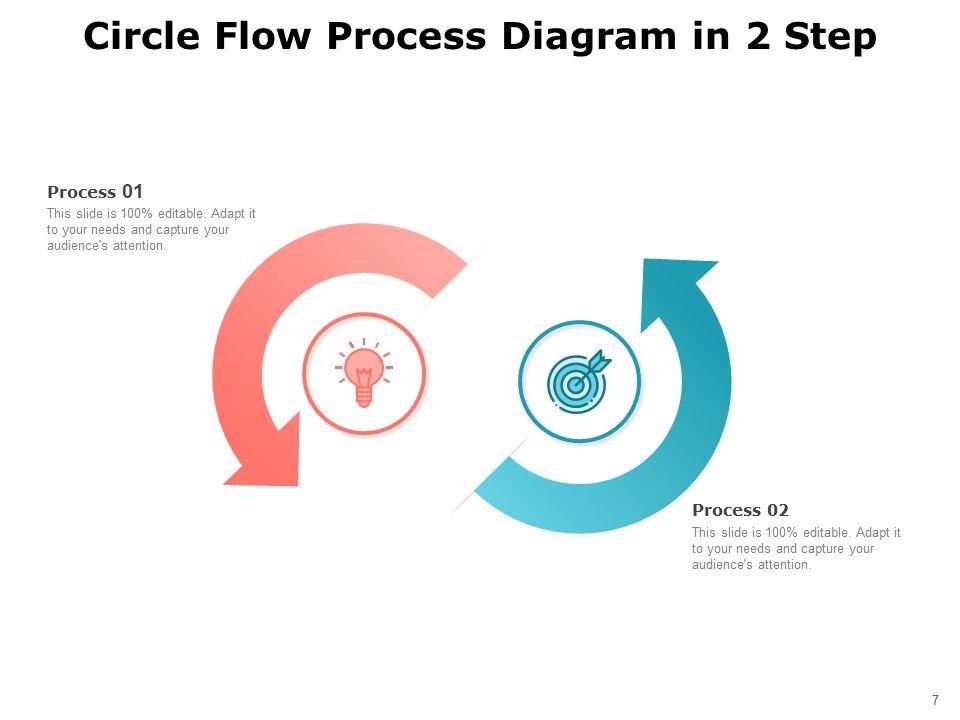 Circle Flow Process Diagram in 2 Step

Process 01
This slide is 100% editable. Adapt it to your needs and capture your audience's attention.

Process 02
This slide is 100% editable. Adapt it to your needs and capture your audience's attention.

7